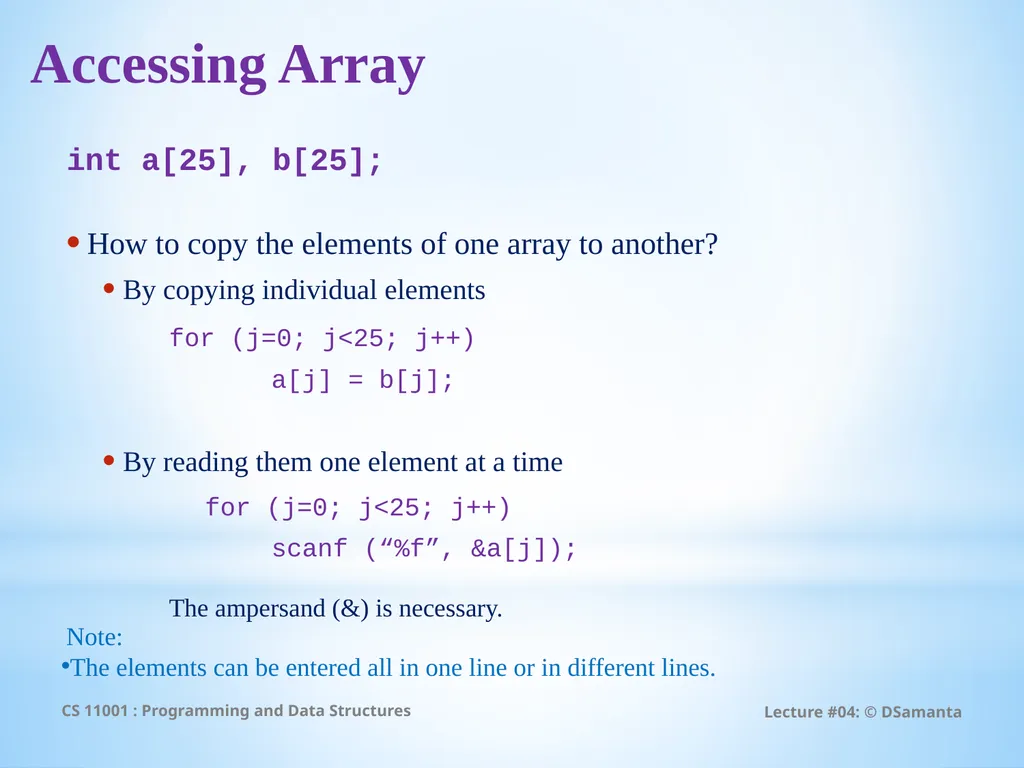 Accessing Array

int a[25], b[25];

• How to copy the elements of one array to another?

• By copying individual elements

for (j=0; j<25; j++)
a[j] = b[j];

• By reading them one element at a time

for (j=0; j<25; j++)
scanf (“%f”, &a[j]);

The ampersand (&) is necessary.

Note:
•The elements can be entered all in one line or in different lines.

CS 11001 : Programming and Data Structures

Lecture #04: © DSamanta